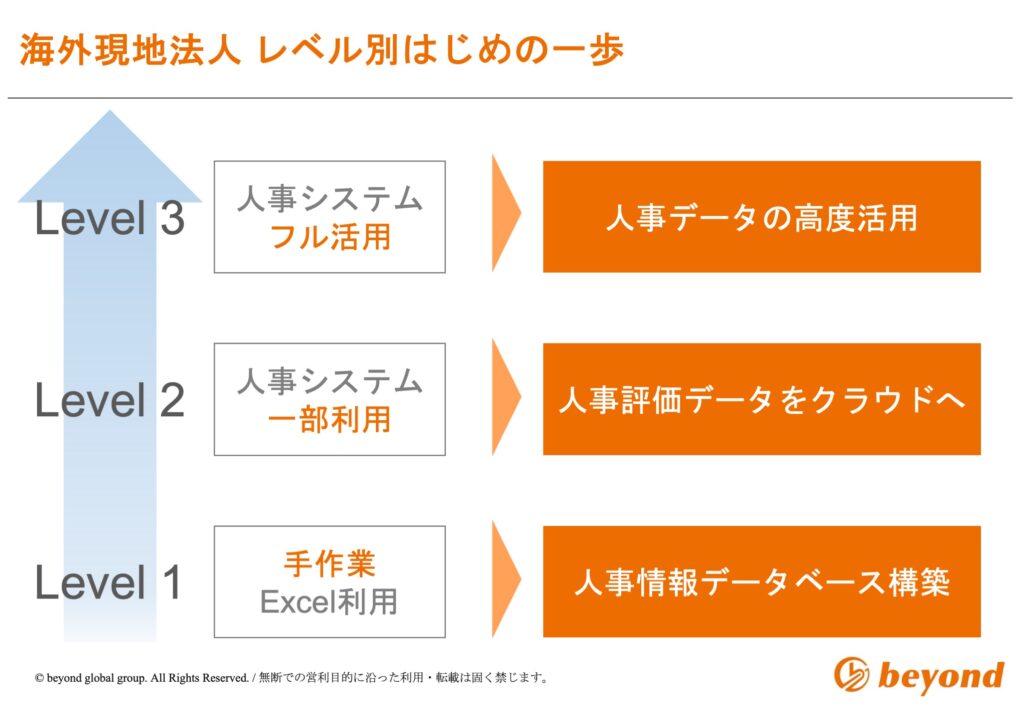 海外現地法人 レベル別はじめの一歩

Level 3

人事システム
フル活用

人事データの高度活用

Level 2

人事システム
一部利用

人事評価データをクラウドへ

Level 1

手作業
Excel利用

人事情報データベース構築

© beyond global group. All Rights Reserved. / 無断での営利目的に沿った利用・転載は固く禁じます。

beyond